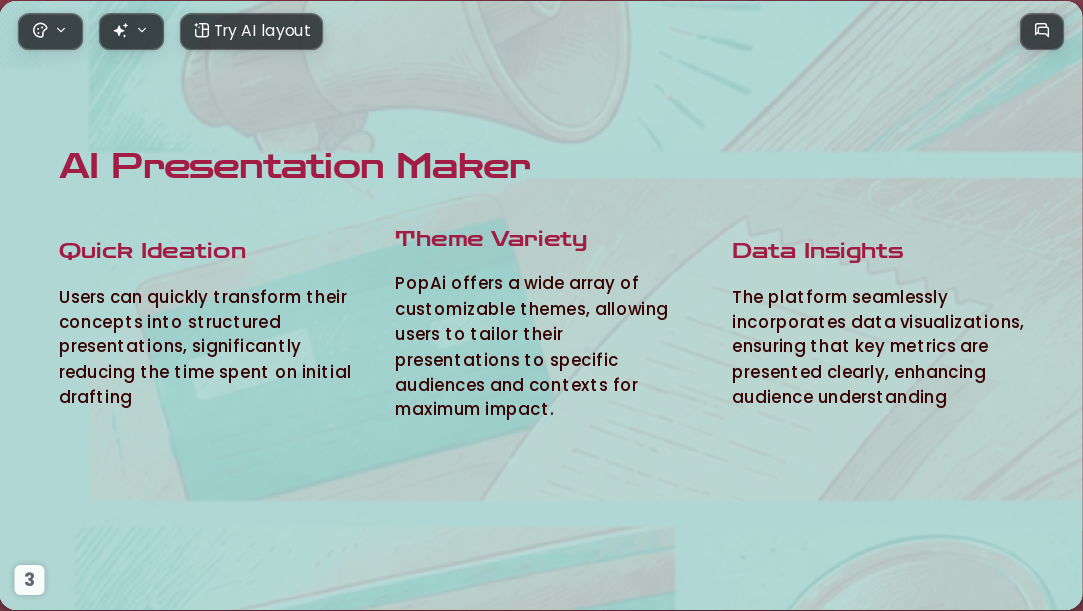 Try AI layout

AI Presentation Maker

Quick Ideation

Users can quickly transform their concepts into structured presentations, significantly reducing the time spent on initial drafting

Theme Variety

PopAi offers a wide array of customizable themes, allowing users to tailor their presentations to specific audiences and contexts for maximum impact.

Data Insights

The platform seamlessly incorporates data visualizations, ensuring that key metrics are presented clearly, enhancing audience understanding

3